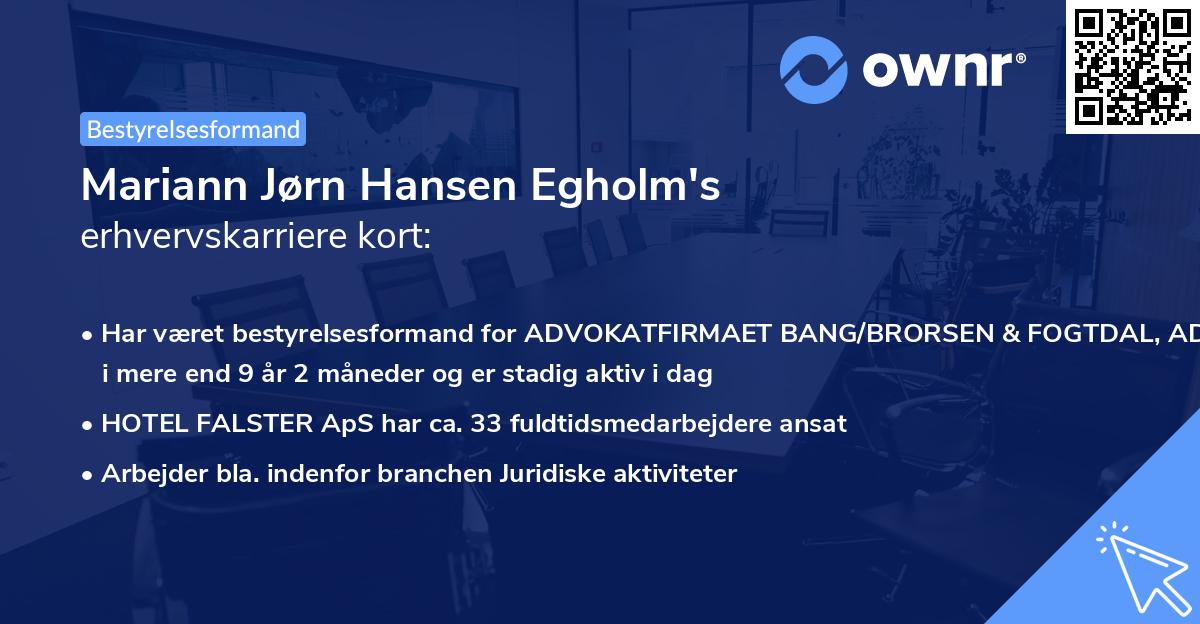 ownr®

Bestyrelsesformand

Mariann Jørn Hansen Egholm's
erhvervskarriere kort:

• Har været bestyrelsesformand for ADVOKATFIRMAET BANG/BRORSEN & FOGTDAL, AD i mere end 9 år 2 måneder og er stadig aktiv i dag

• HOTEL FALSTER ApS har ca. 33 fuldtidsmedarbejdere ansat

• Arbejder bla. indenfor branchen Juridiske aktiviteter